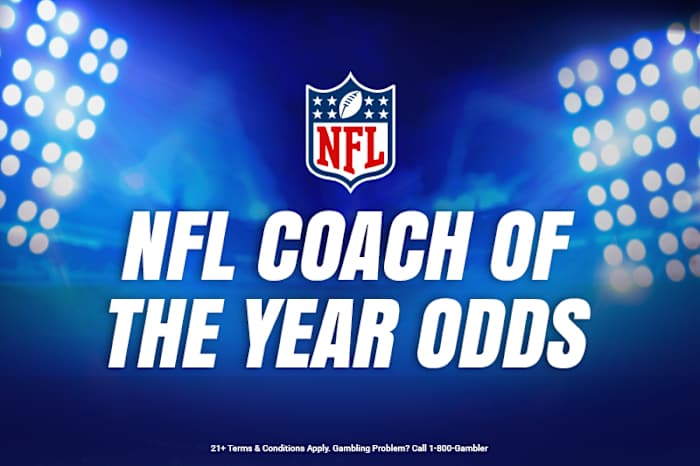 NFL

NFL COACH OF THE YEAR ODDS

21+ Terms & Conditions Apply. Gambling Problem? Call 1-800-Gambler